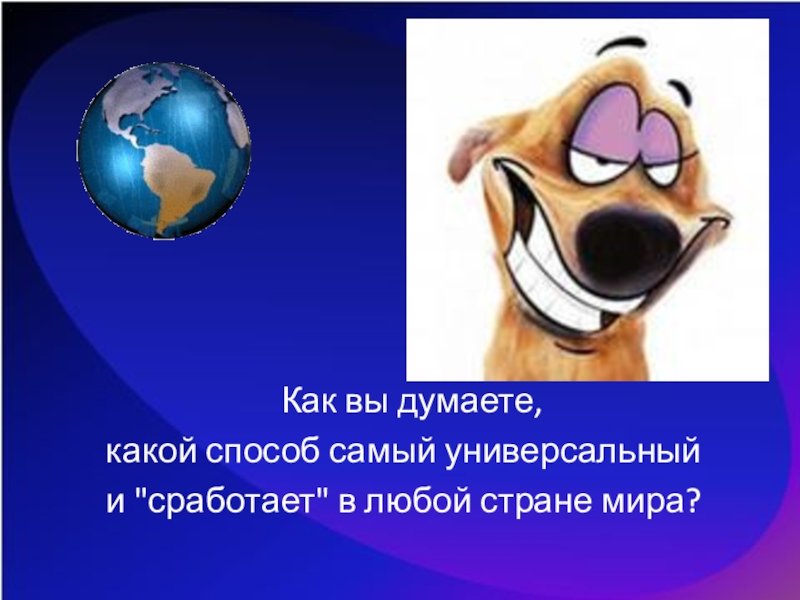 Как вы думаете,
какой способ самый универсальный
и "сработает" в любой стране мира?